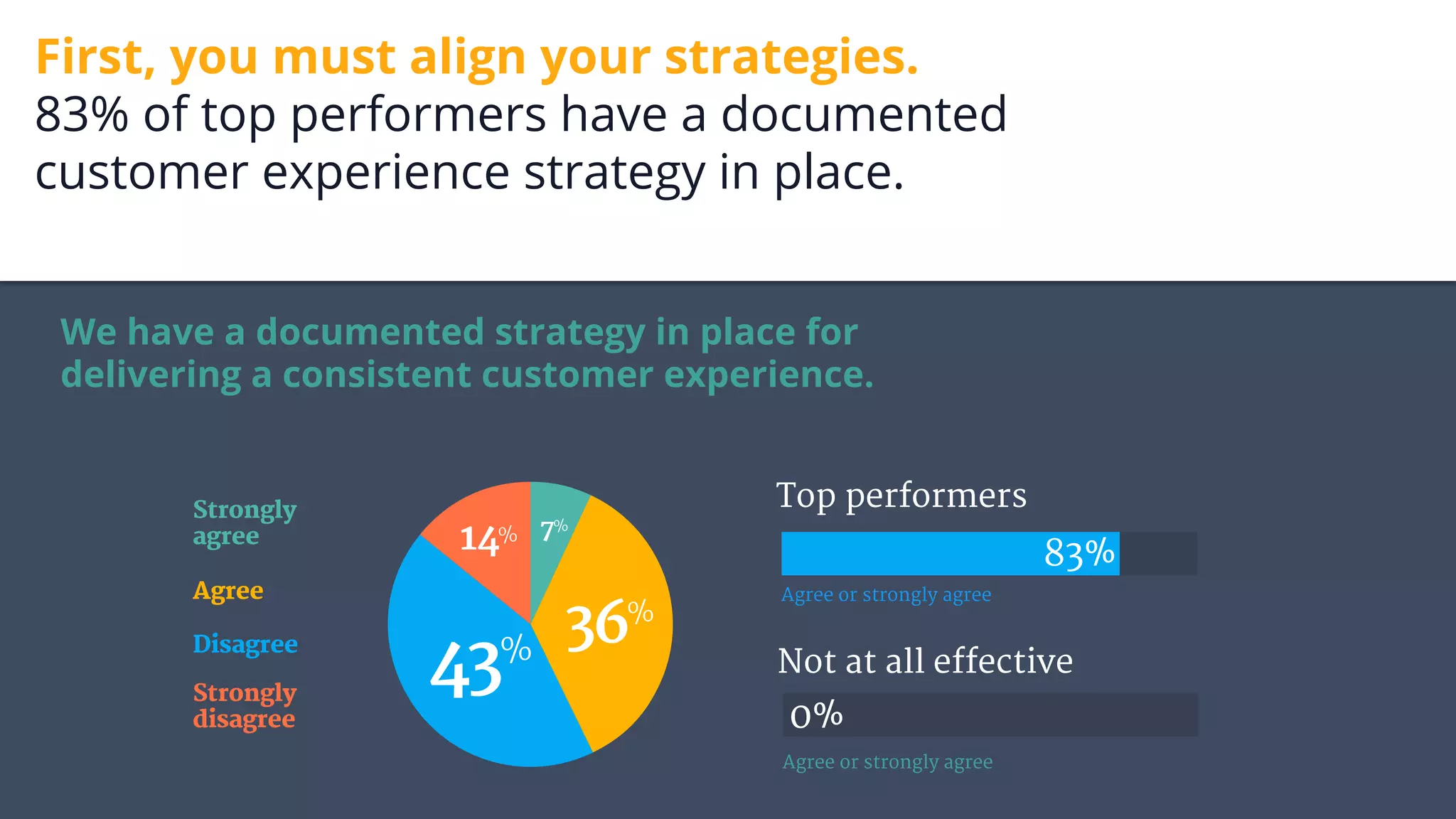 First, you must align your strategies.
83% of top performers have a documented customer experience strategy in place.

We have a documented strategy in place for delivering a consistent customer experience.

Strongly agree
Agree
Disagree
Strongly disagree

14%
7%
36%
43%

Top performers
83%
Agree or strongly agree

Not at all effective
0%
Agree or strongly agree